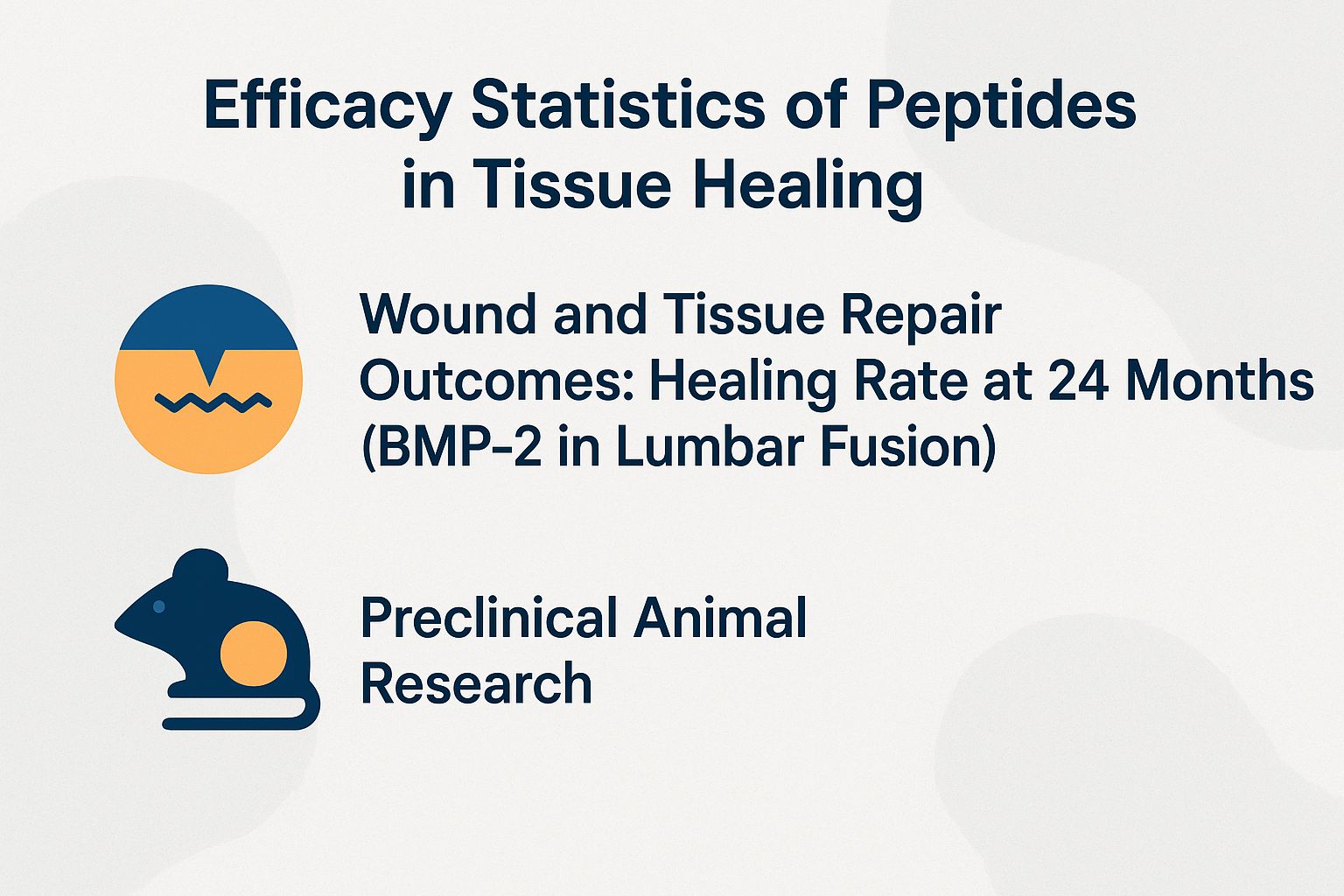 Efficacy Statistics of Peptides in Tissue Healing

Wound and Tissue Repair Outcomes: Healing Rate at 24 Months (BMP-2 in Lumbar Fusion)

Preclinical Animal Research